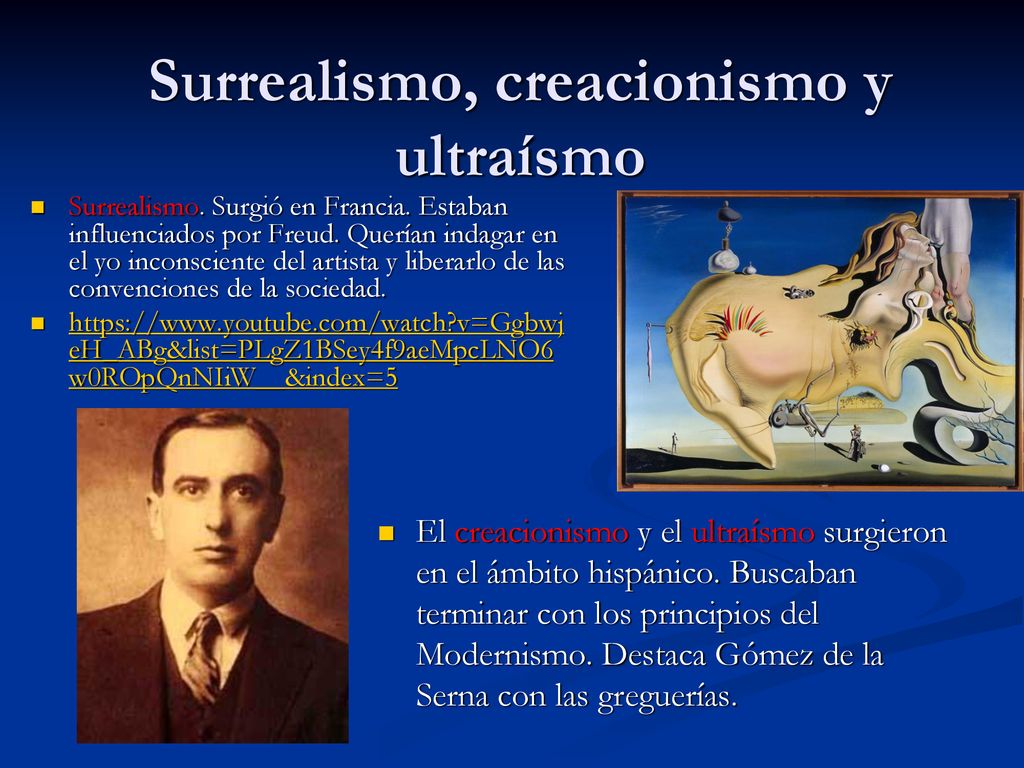 Surrealismo, creacionismo y ultraísmo

Surrealismo. Surgió en Francia. Estaban influenciados por Freud. Querían indagar en el yo inconsciente del artista y liberarlo de las convenciones de la sociedad.

https://www.youtube.com/watch?v=GgbwjeH_ABg&list=PLgZ1BSey4f9aeMpcLNO6w0ROpQnNIiW__&index=5

El creacionismo y el ultraísmo surgieron en el ámbito hispánico. Buscaban terminar con los principios del Modernismo. Destaca Gómez de la Serna con las greguerías.